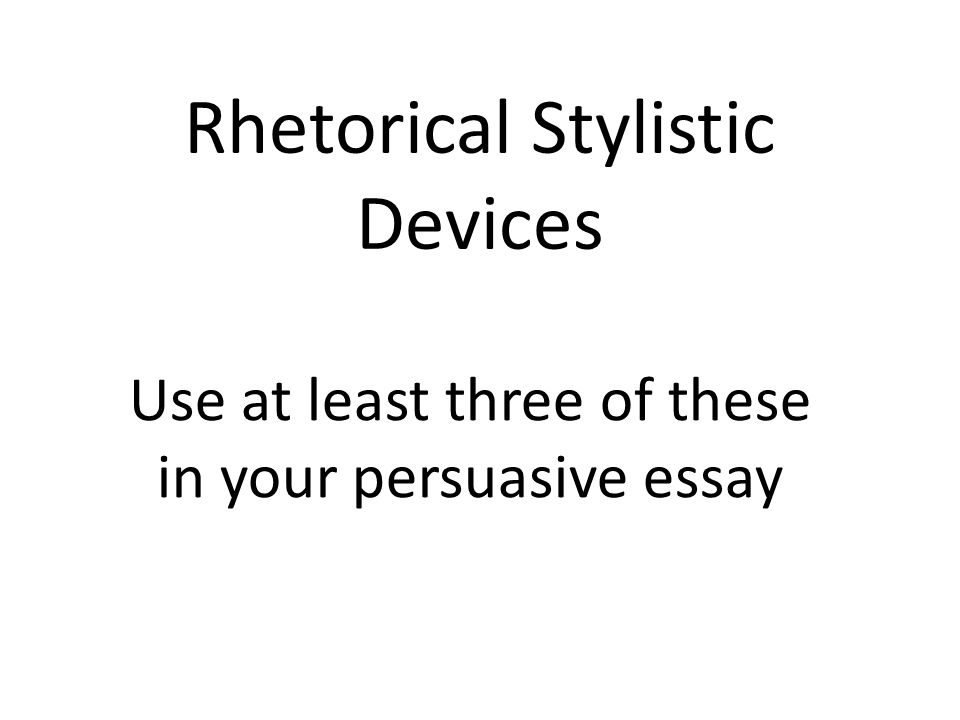 Rhetorical Stylistic Devices

Use at least three of these in your persuasive essay